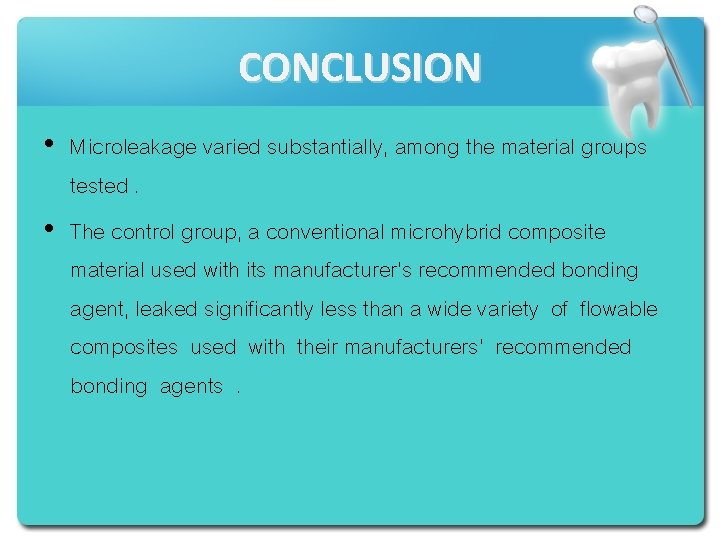 CONCLUSION

• Microleakage varied substantially, among the material groups tested .

• The control group, a conventional microhybrid composite material used with its manufacturer's recommended bonding agent, leaked significantly less than a wide variety of flowable composites used with their manufacturers' recommended bonding agents .